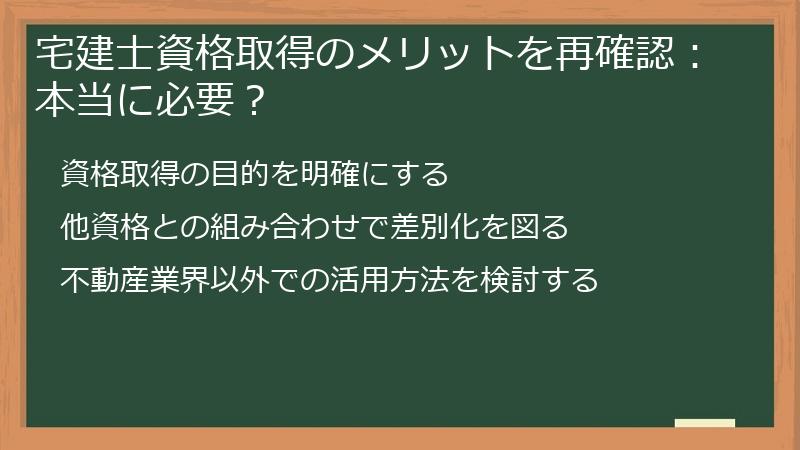 宅建士資格取得のメリットを再確認：本当に必要？

資格取得の目的を明確にする

他資格との組み合わせで差別化を図る

不動産業界以外での活用方法を検討する